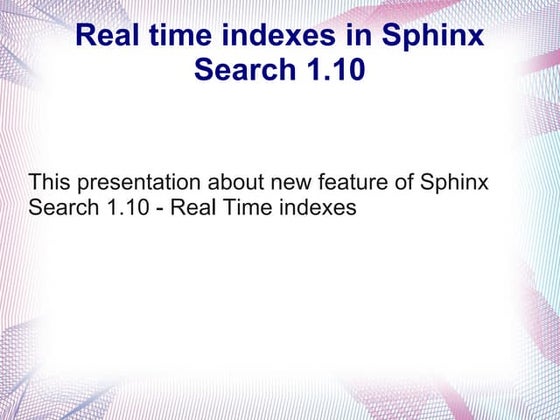 Real time indexes in Sphinx Search 1.10

This presentation about new feature of Sphinx Search 1.10 - Real Time indexes